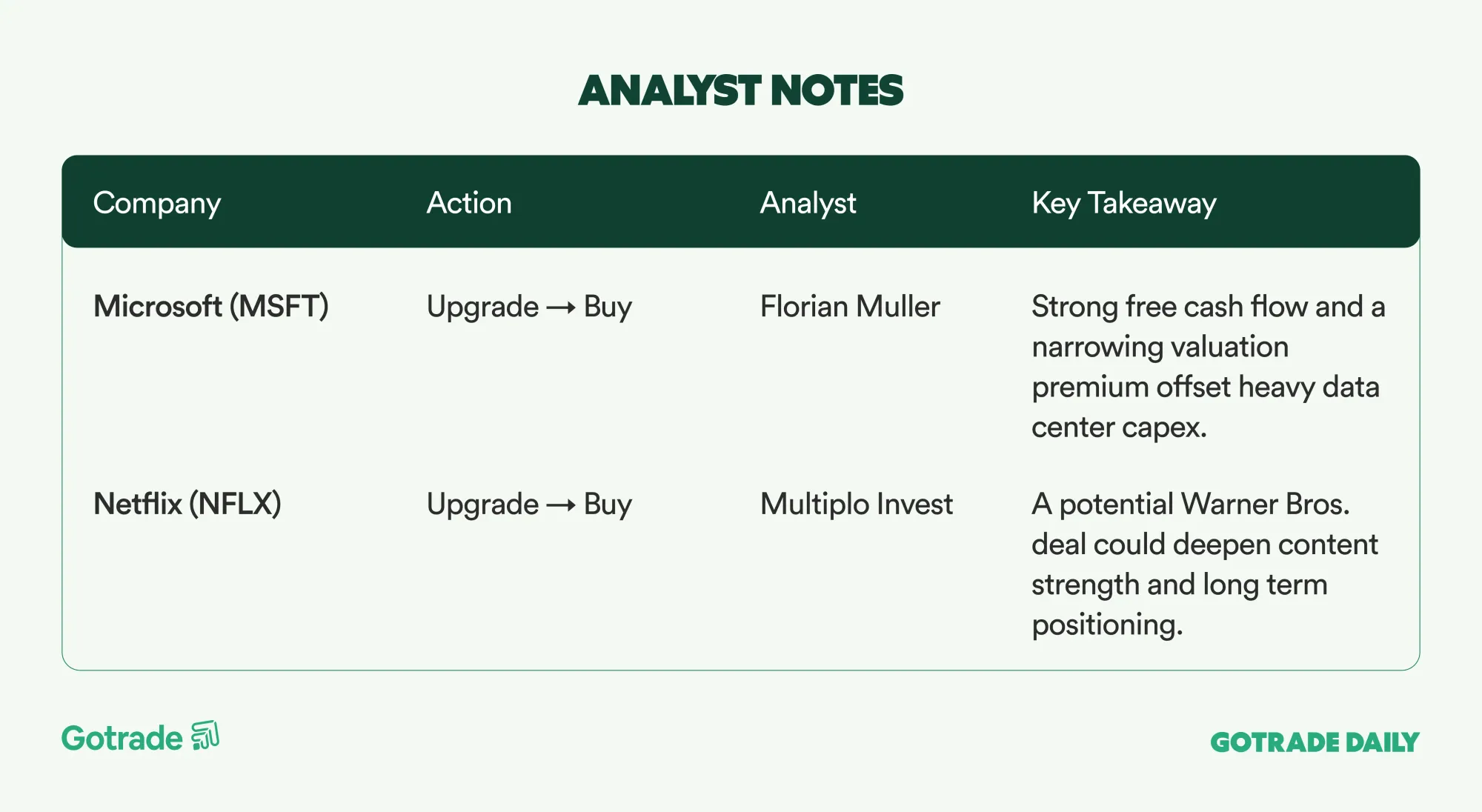 ANALYST NOTES

| Company | Action | Analyst | Key Takeaway |
|---|---|---|---|
| Microsoft (MSFT) | Upgrade → Buy | Florian Muller | Strong free cash flow and a narrowing valuation premium offset heavy data center capex. |
| Netflix (NFLX) | Upgrade → Buy | Multiplo Invest | A potential Warner Bros. deal could deepen content strength and long term positioning. |

Gotrade

GOTRADE DAILY